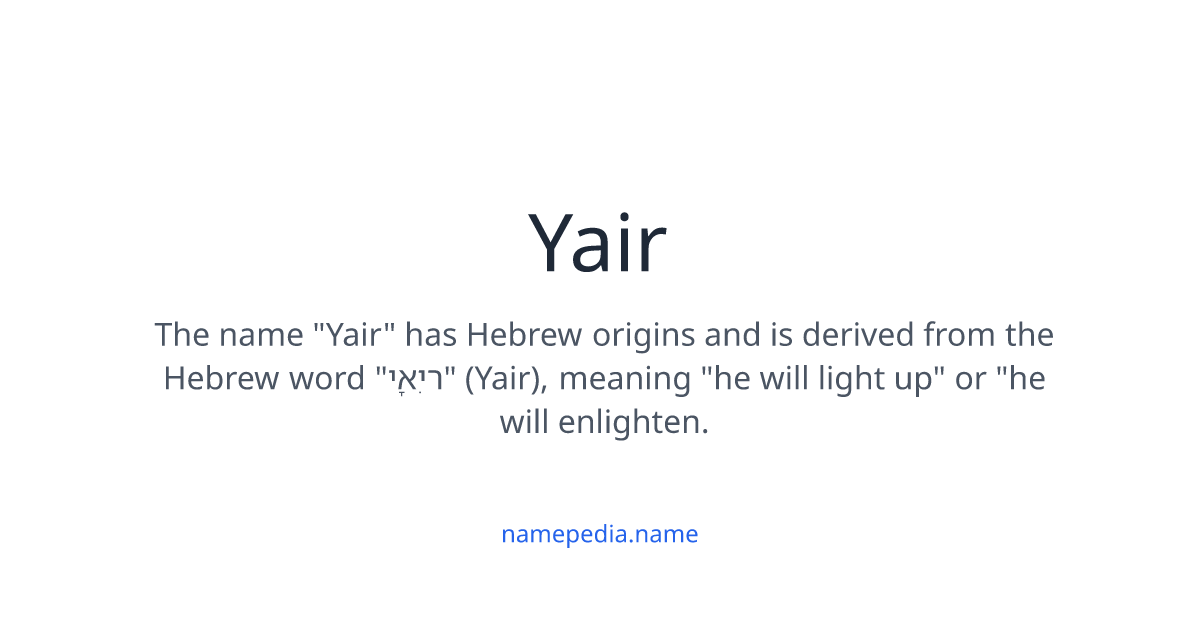 Yair

The name "Yair" has Hebrew origins and is derived from the Hebrew word "יָאִיר" (Yair), meaning "he will light up" or "he will enlighten.

namepedia.name